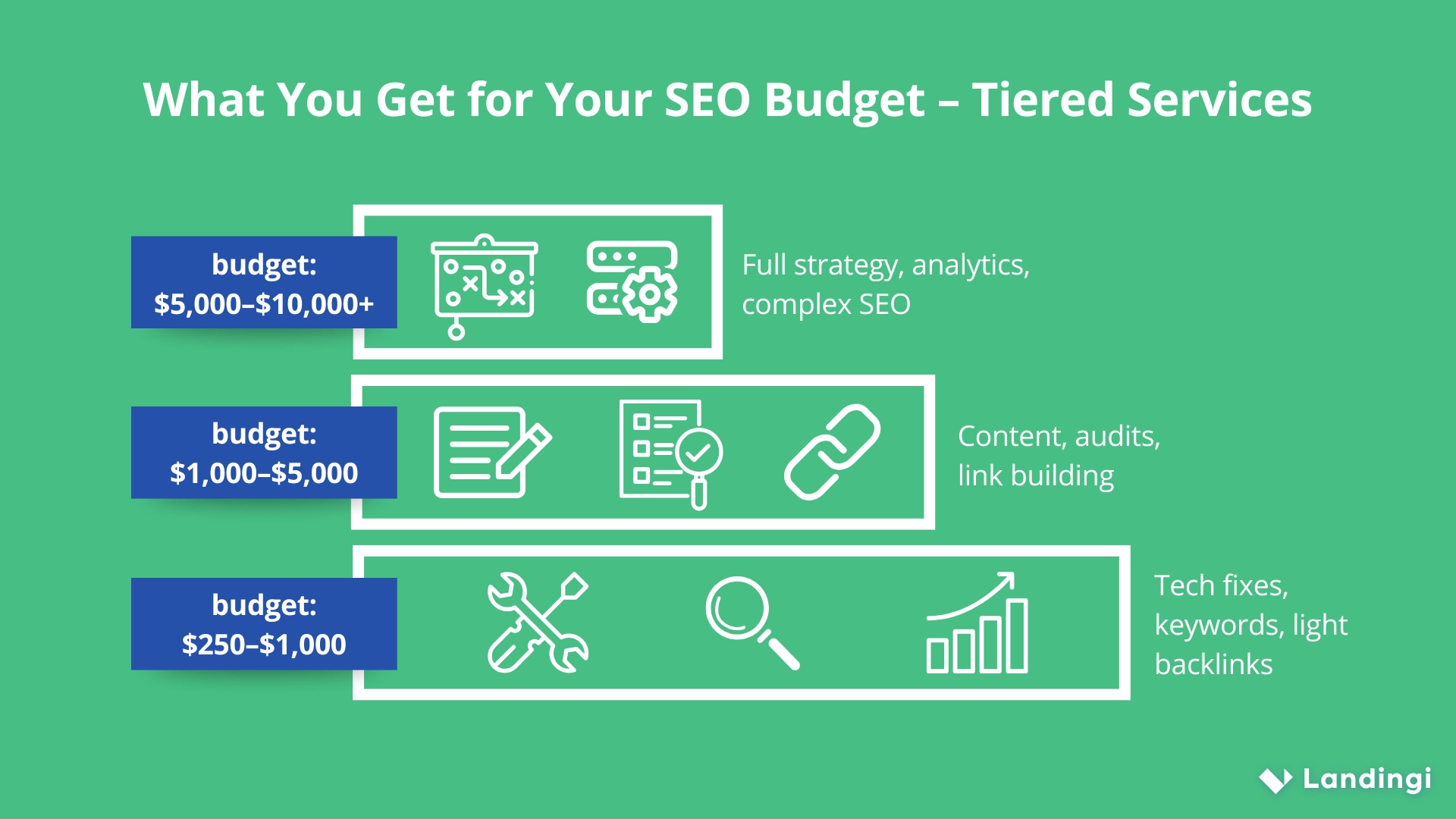 What You Get for Your SEO Budget – Tiered Services

budget:
$5,000–$10,000+

Full strategy, analytics, complex SEO

budget:
$1,000–$5,000

Content, audits, link building

budget:
$250–$1,000

Tech fixes, keywords, light backlinks

Landingi